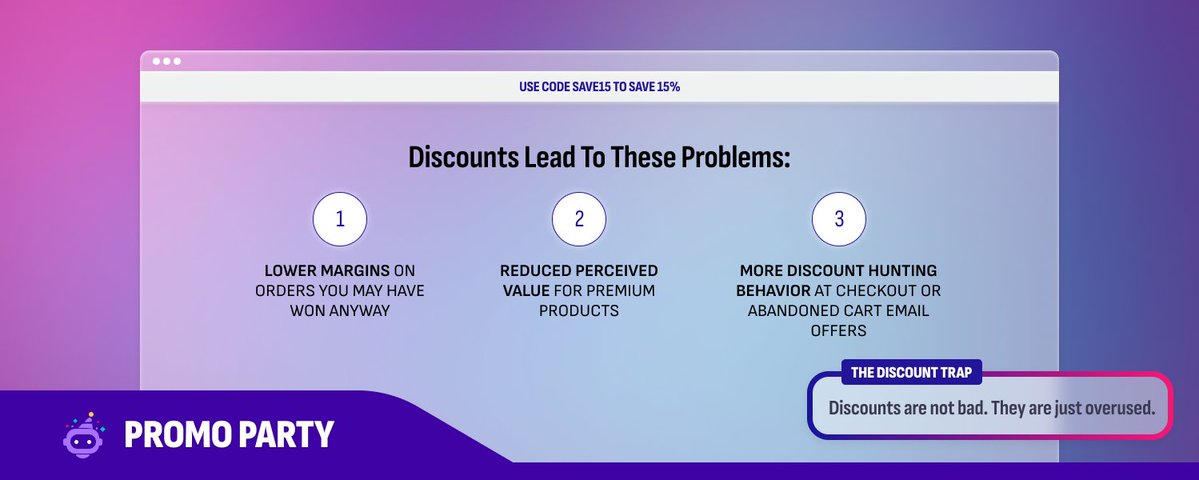 USE CODE SAVE15 TO SAVE 15%

Discounts Lead To These Problems:

1

LOWER MARGINS ON ORDERS YOU MAY HAVE WON ANYWAY

2

REDUCED PERCEIVED VALUE FOR PREMIUM PRODUCTS

3

MORE DISCOUNT HUNTING BEHAVIOR AT CHECKOUT OR ABANDONED CART EMAIL OFFERS

THE DISCOUNT TRAP

Discounts are not bad. They are just overused.

PROMO PARTY